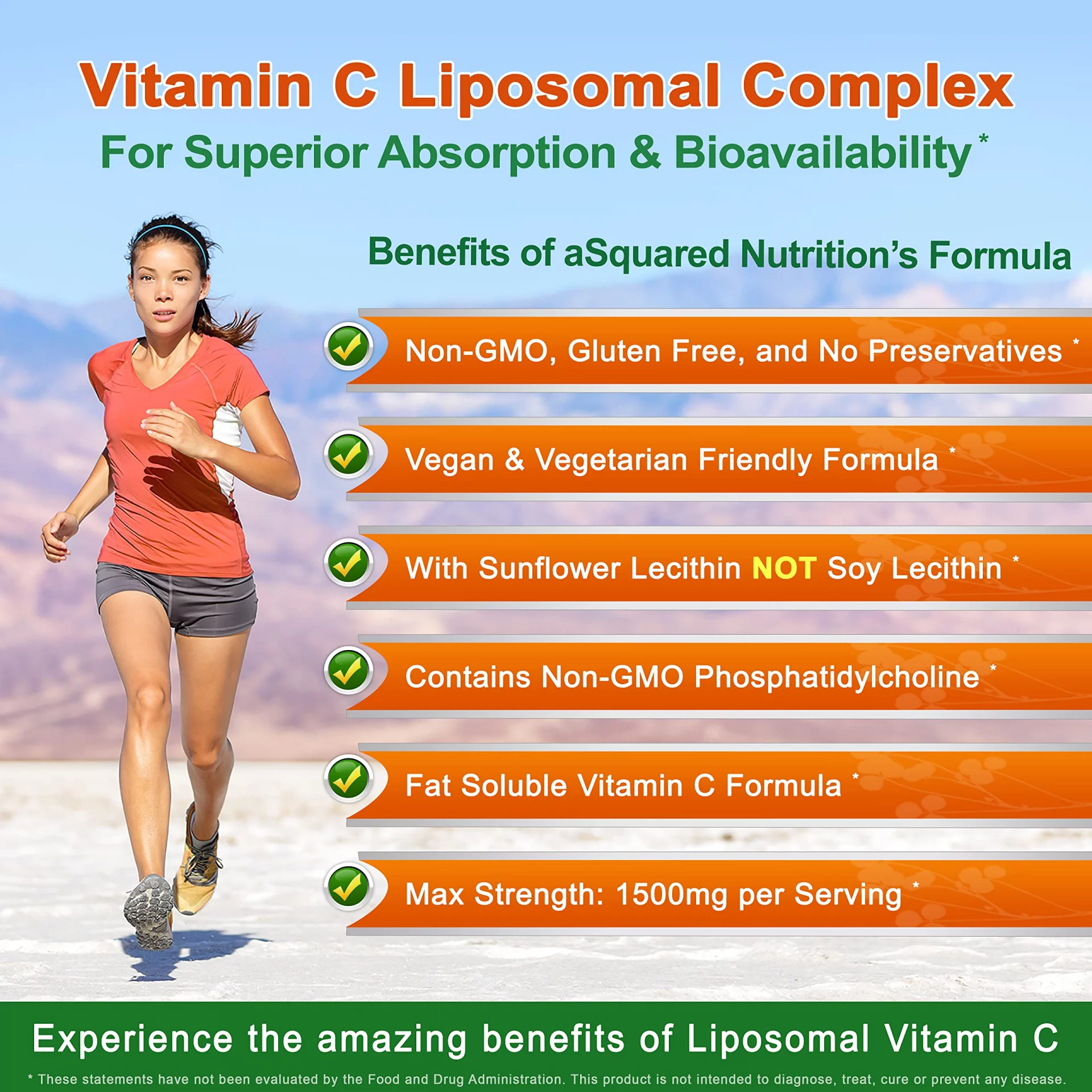 Vitamin C Liposomal Complex
For Superior Absorption & Bioavailability *

Benefits of aSquared Nutrition's Formula

Non-GMO, Gluten Free, and No Preservatives *

Vegan & Vegetarian Friendly Formula *

With Sunflower Lecithin NOT Soy Lecithin *

Contains Non-GMO Phosphatidylcholine *

Fat Soluble Vitamin C Formula *

Max Strength: 1500mg per Serving *

Experience the amazing benefits of Liposomal Vitamin C

* These statements have not been evaluated by the Food and Drug Administration. This product is not intended to diagnose, treat, cure or prevent any disease.